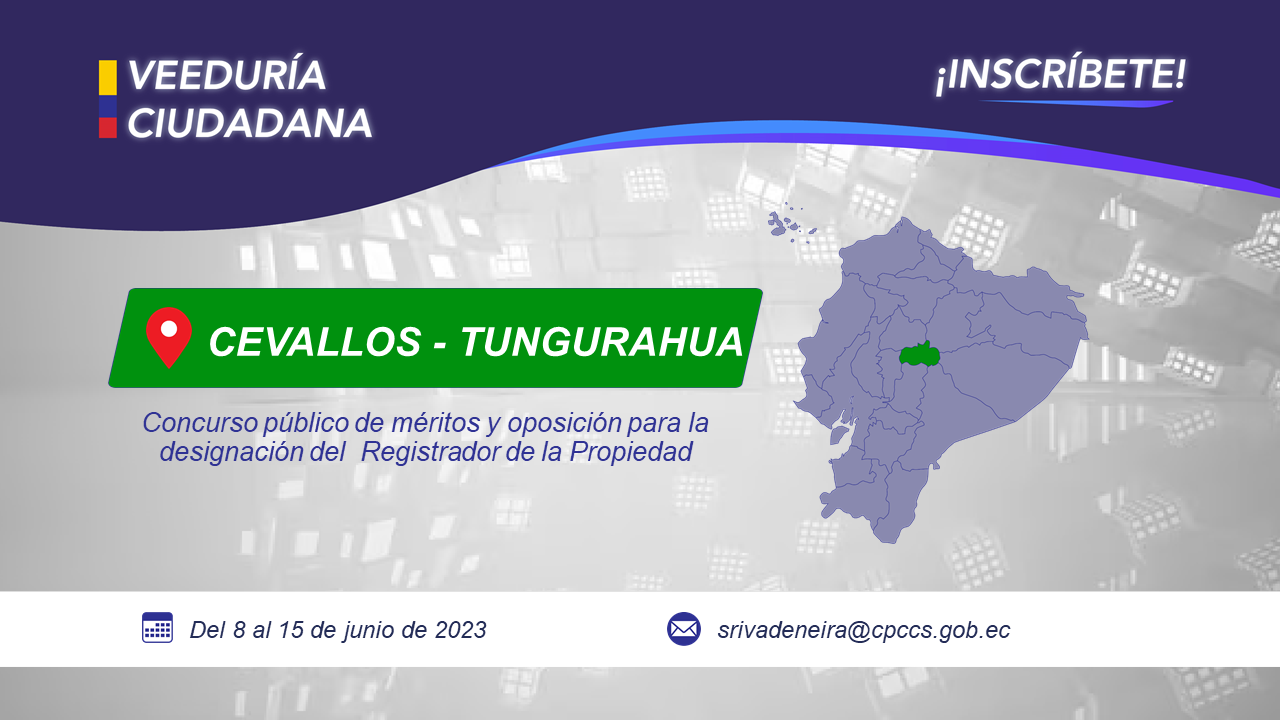 VEEDURÍA CIUDADANA

¡INSCRÍBETE!

CEVALLOS - TUNGURAHUA

Concurso público de méritos y oposición para la designación del Registrador de la Propiedad

Del 8 al 15 de junio de 2023

srivadeneira@cpccs.gob.ec